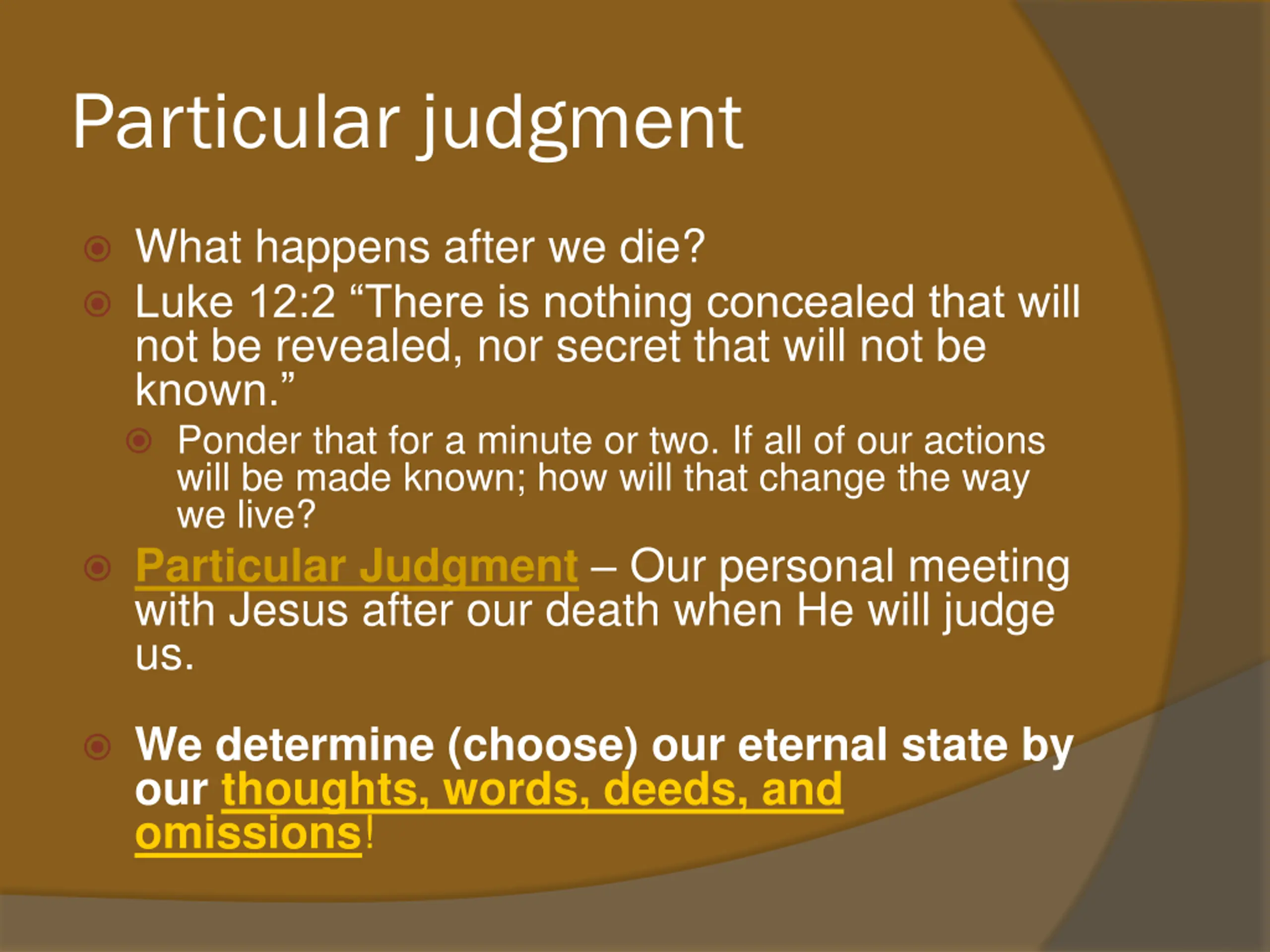 Particular judgment

What happens after we die?

Luke 12:2 “There is nothing concealed that will not be revealed, nor secret that will not be known.”

Ponder that for a minute or two. If all of our actions will be made known; how will that change the way we live?

Particular Judgment – Our personal meeting with Jesus after our death when He will judge us.

We determine (choose) our eternal state by our thoughts, words, deeds, and omissions!